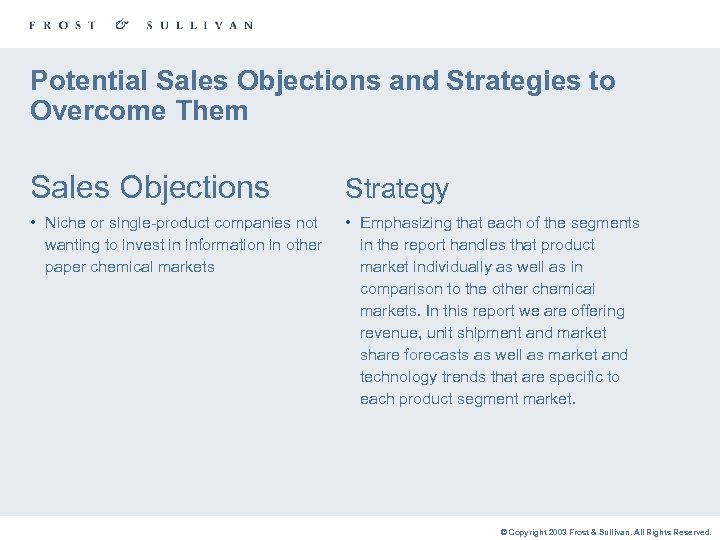 FROST & SULLIVAN

Potential Sales Objections and Strategies to Overcome Them

Sales Objections

• Niche or single-product companies not wanting to invest in information in other paper chemical markets

Strategy

• Emphasizing that each of the segments in the report handles that product market individually as well as in comparison to the other chemical markets. In this report we are offering revenue, unit shipment and market share forecasts as well as market and technology trends that are specific to each product segment market.

© Copyright 2003 Frost & Sullivan. All Rights Reserved.